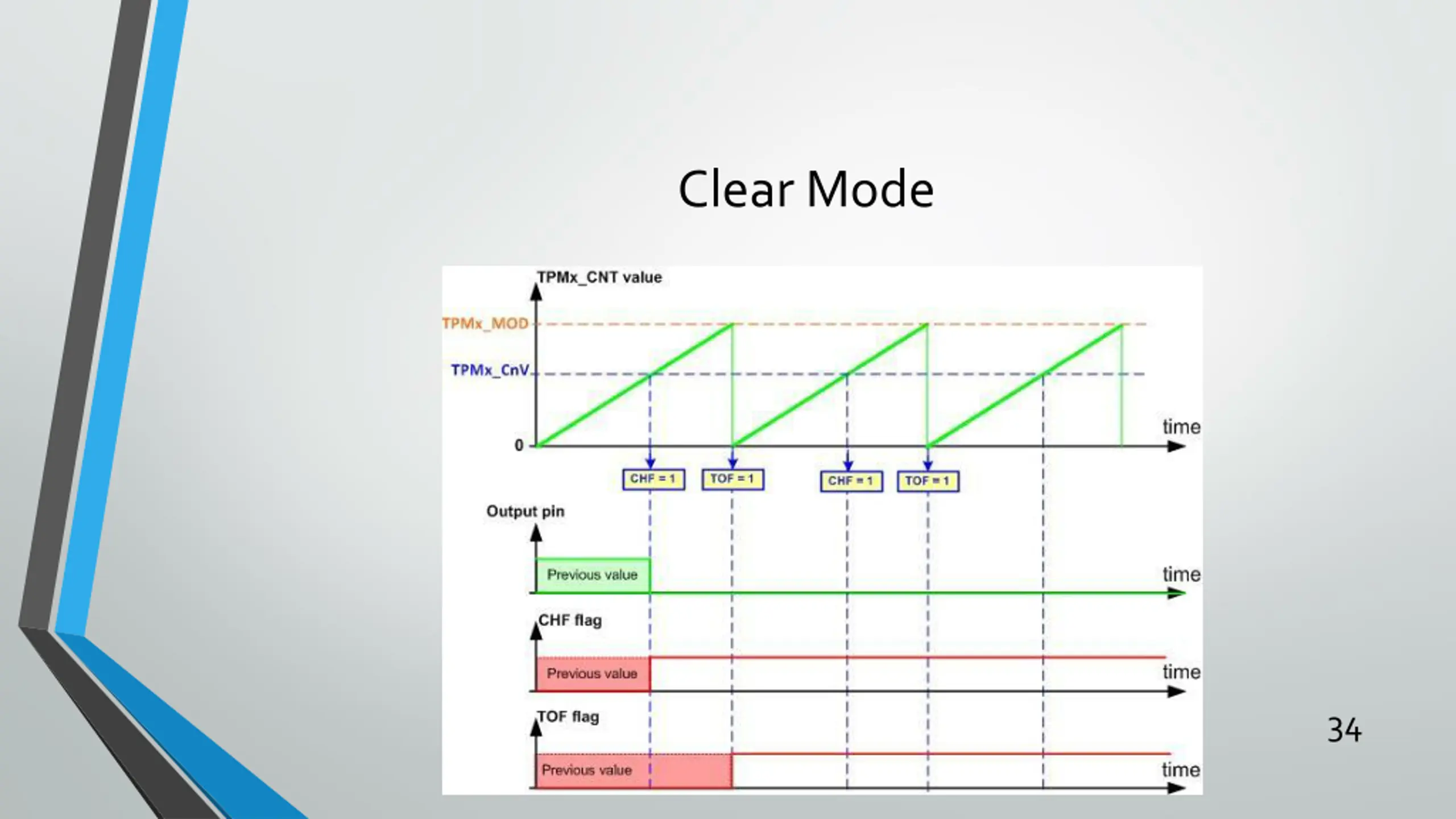 Clear Mode

TPMx_CNT value

TPMx_MOD

TPMx_CnV

0

time

CHF = 1

TOF = 1

CHF = 1

TOF = 1

Output pin

Previous value

time

CHF flag

Previous value

time

TOF flag

Previous value

time

34